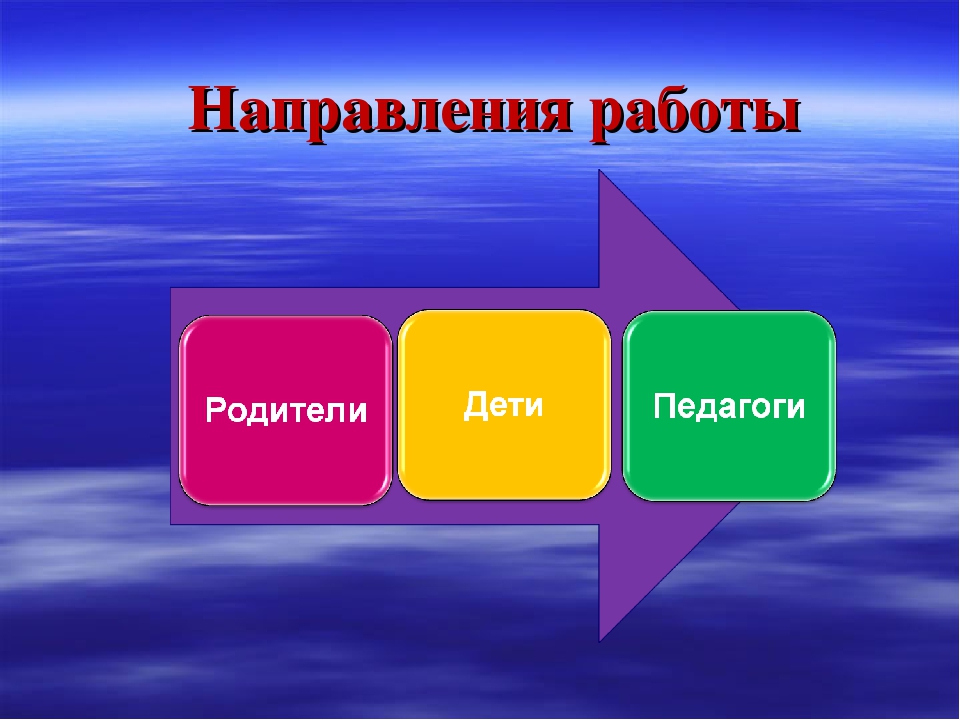 Направления работы

Родители

Дети

Педагоги